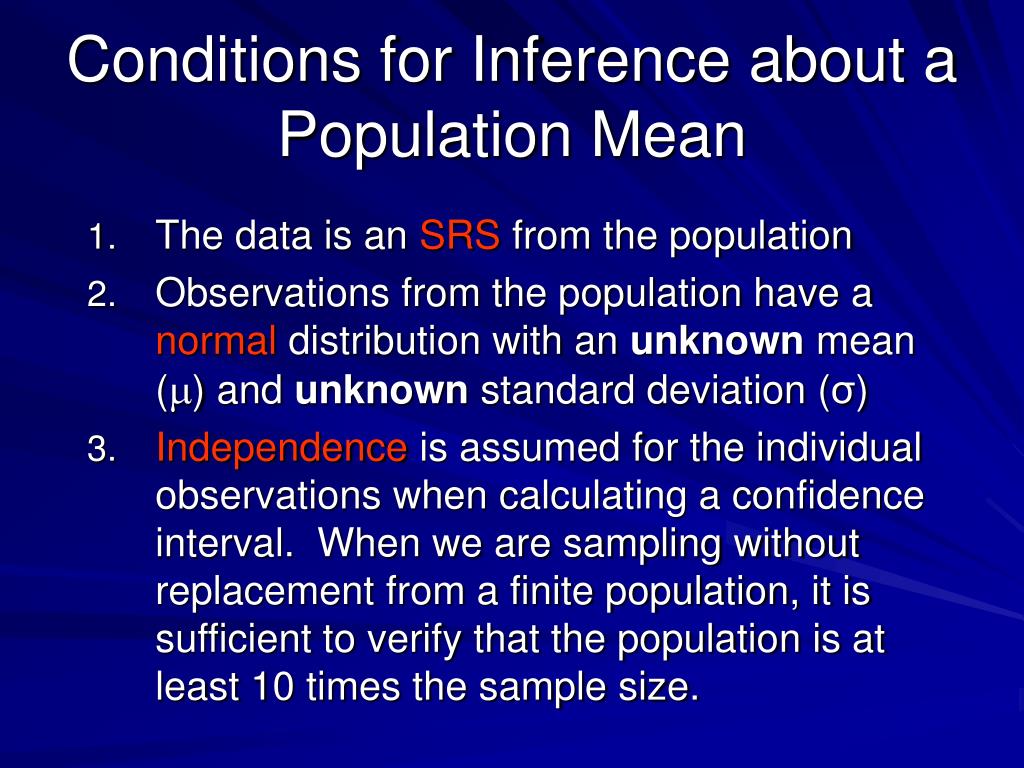 Conditions for Inference about a Population Mean

1. The data is an SRS from the population
2. Observations from the population have a normal distribution with an unknown mean ($\mu$) and unknown standard deviation ($\sigma$)
3. Independence is assumed for the individual observations when calculating a confidence interval. When we are sampling without replacement from a finite population, it is sufficient to verify that the population is at least 10 times the sample size.